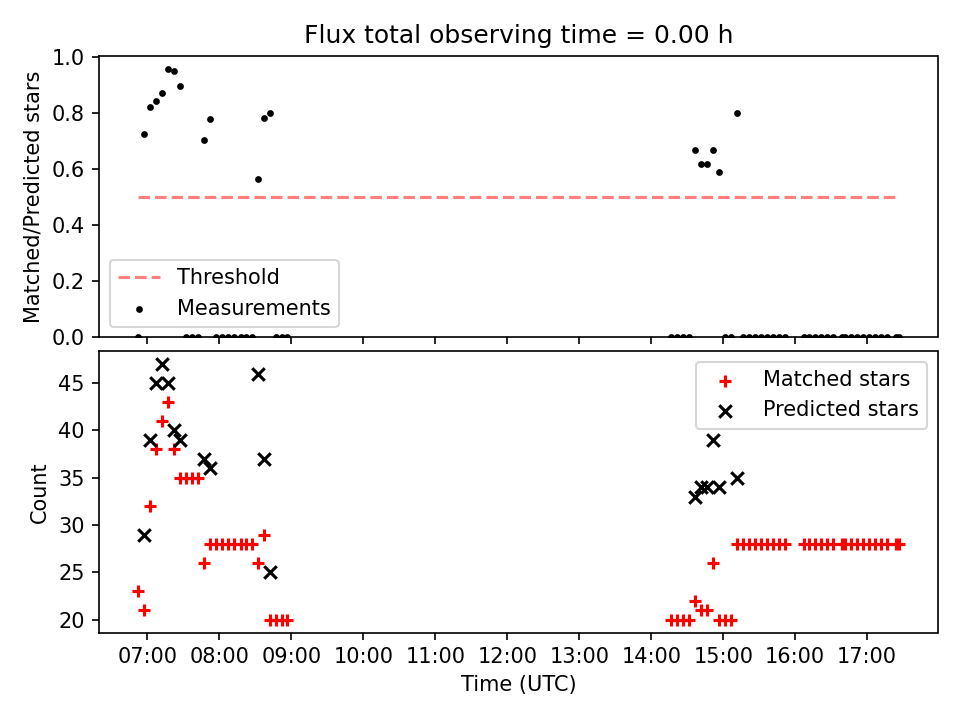 Flux total observing time = 0.00 h

Matched/Predicted stars

1.0
0.8
0.6
0.4
0.2
0.0

Threshold
Measurements

Count

45
40
35
30
25
20

Matched stars
Predicted stars

07:00 08:00 09:00 10:00 11:00 12:00 13:00 14:00 15:00 16:00 17:00

Time (UTC)